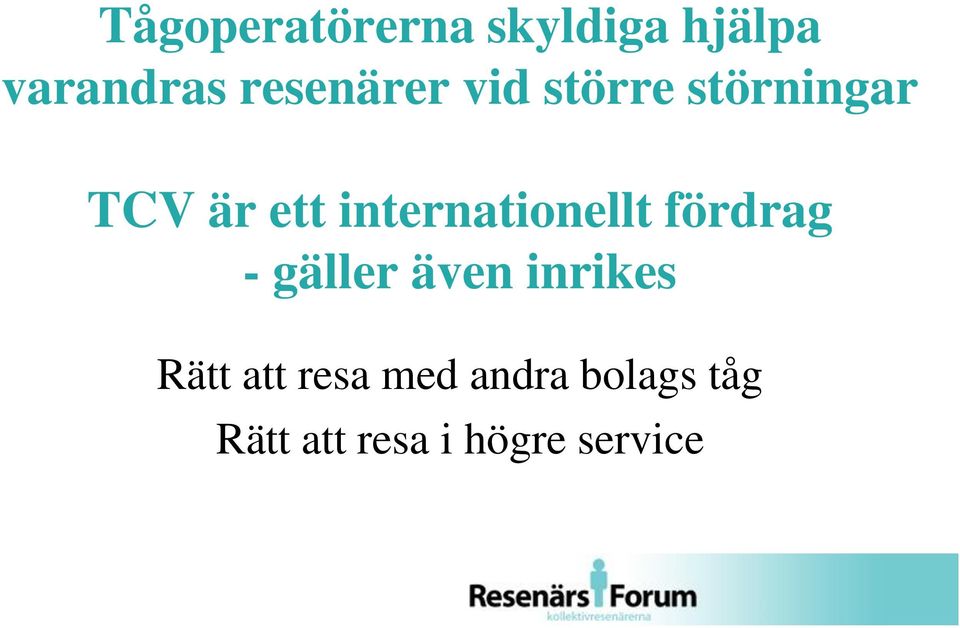 Tågoperatörerna skyldiga hjälpa varandras resenärer vid större störningar

TCV är ett internationellt fördrag - gäller även inrikes

Rätt att resa med andra bolags tåg

Rätt att resa i högre service

Resenärs Forum
kollektivresenärerna